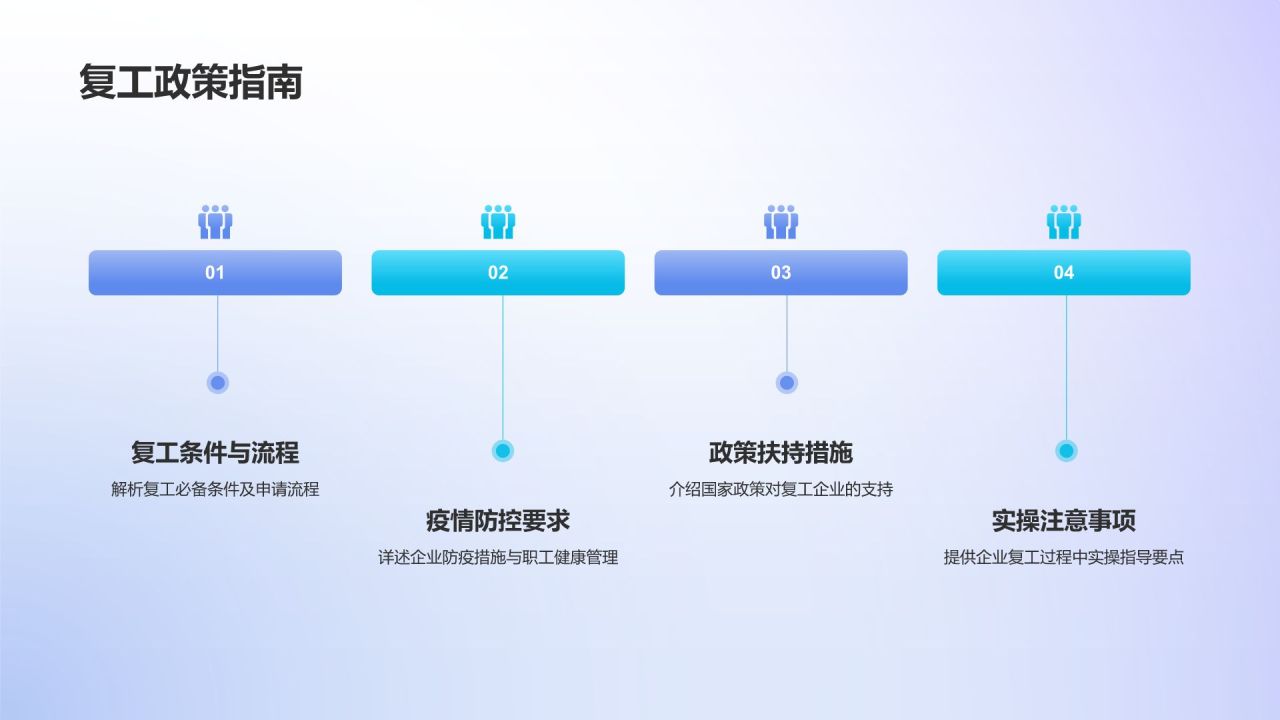 复工政策指南

01

复工条件与流程

解析复工必备条件及申请流程

02

疫情防控要求

详述企业防疫措施与职工健康管理

03

政策扶持措施

介绍国家政策对复工企业的支持

04

实操注意事项

提供企业复工过程中实操指导要点